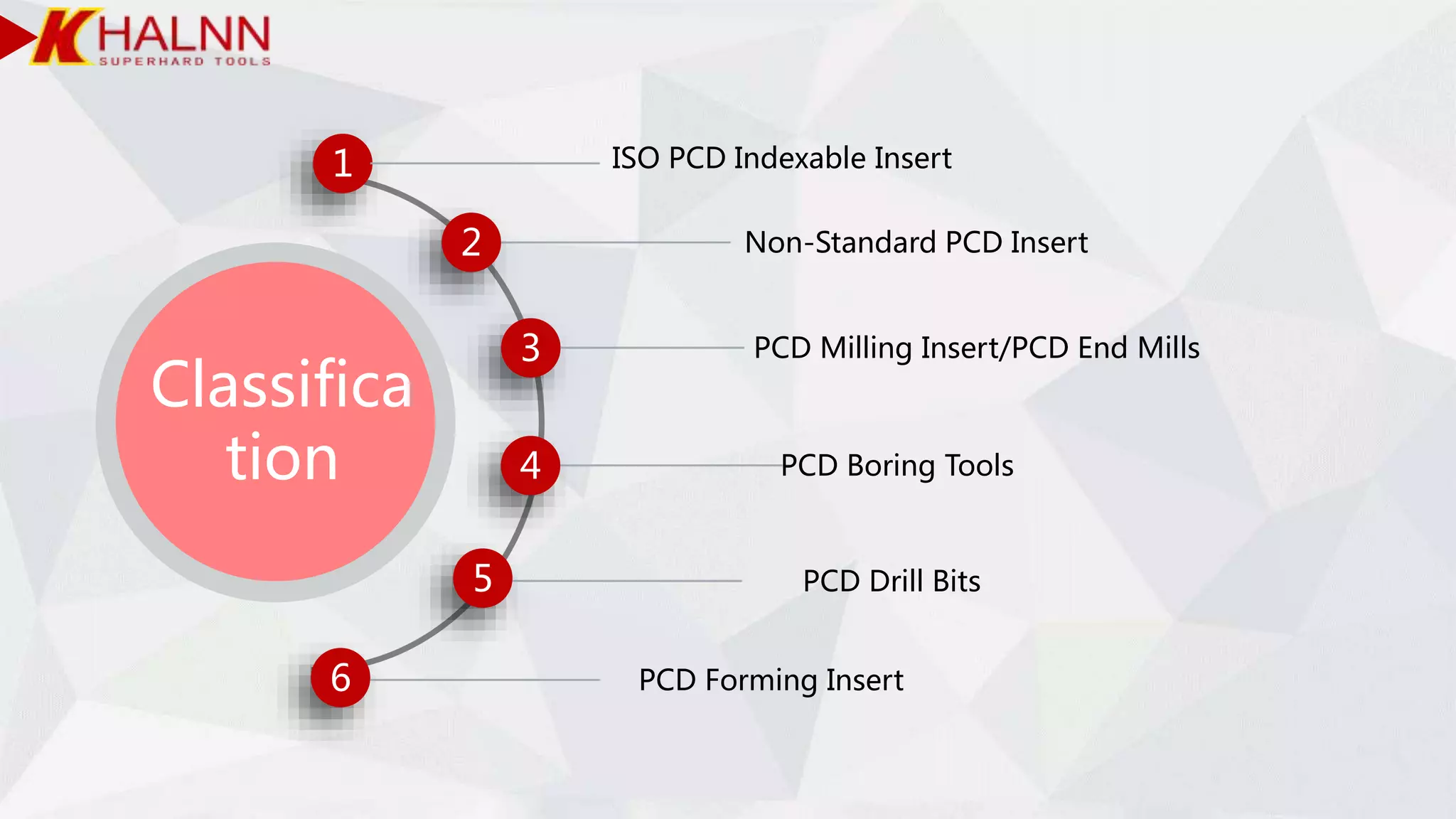 KHALNN
SUPERHARD TOOLS

Classification

1 ISO PCD Indexable Insert

2 Non-Standard PCD Insert

3 PCD Milling Insert/PCD End Mills

4 PCD Boring Tools

5 PCD Drill Bits

6 PCD Forming Insert